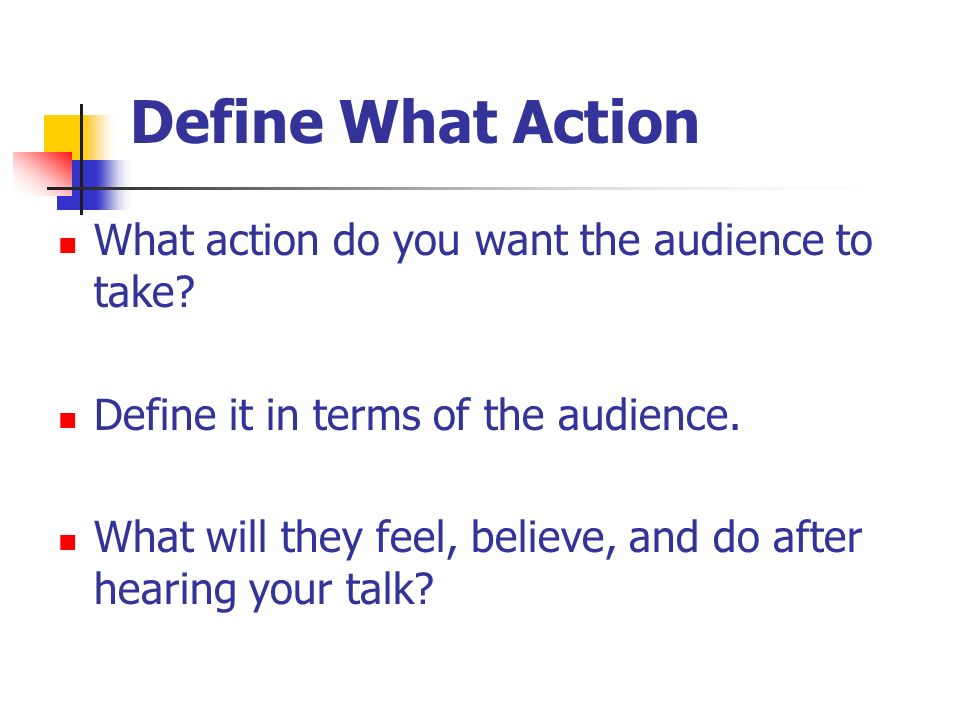 Define What Action

- What action do you want the audience to take?

- Define it in terms of the audience.

- What will they feel, believe, and do after hearing your talk?